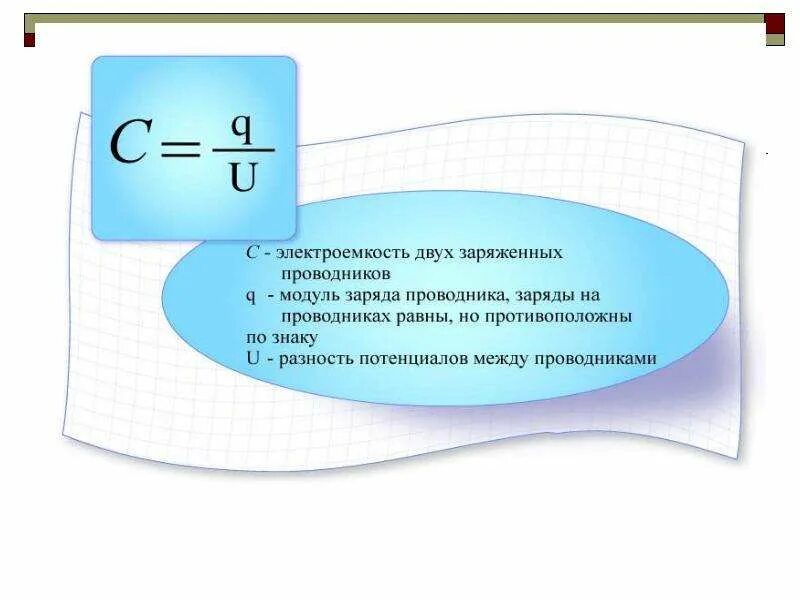 $C = \frac{q}{U}$

C - электроемкость двух заряженных проводников
q - модуль заряда проводника, заряды на проводниках равны, но противоположны по знаку
U - разность потенциалов между проводниками